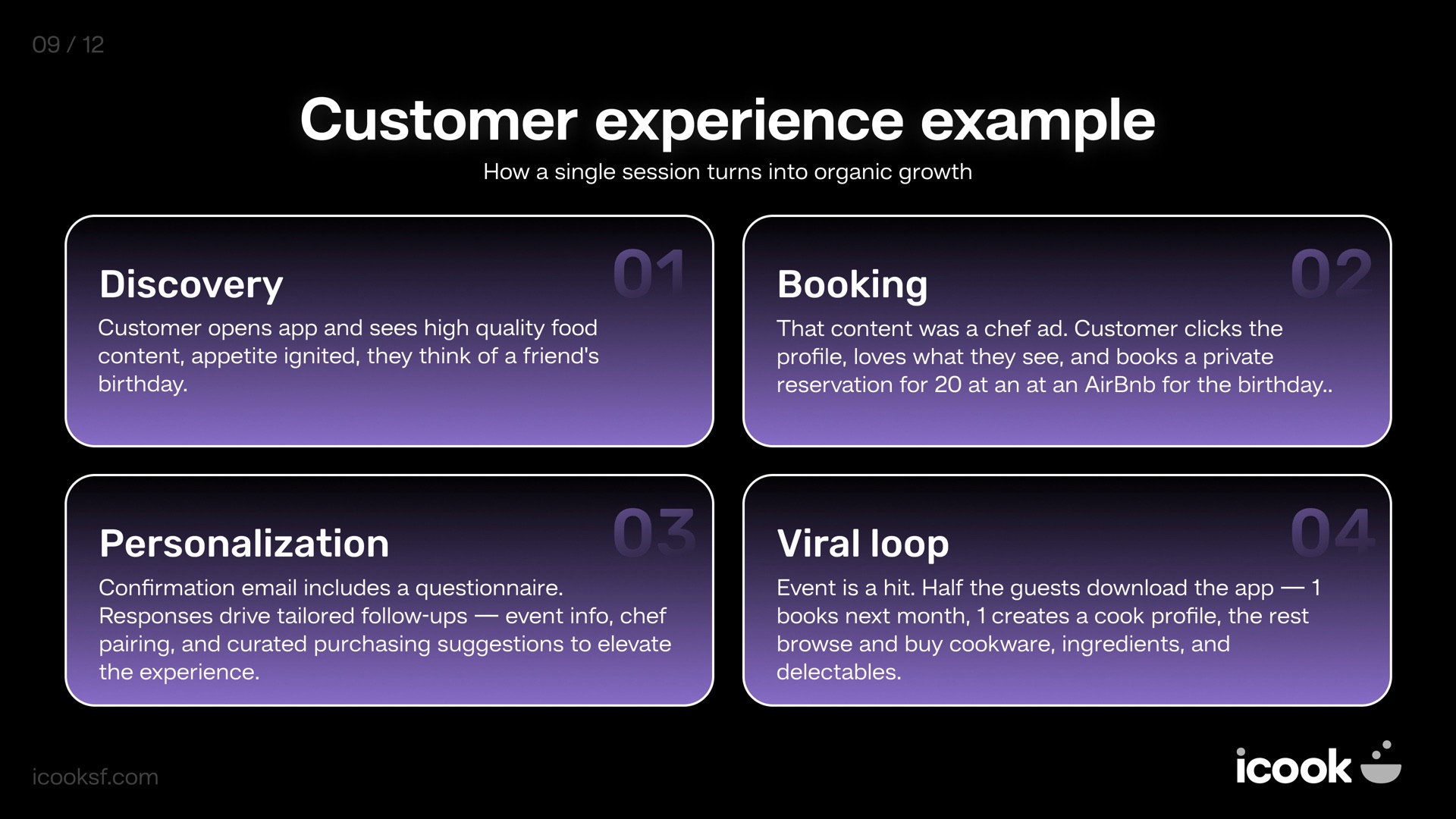 09 / 12

Customer experience example

How a single session turns into organic growth

01

Discovery

Customer opens app and sees high quality food content, appetite ignited, they think of a friend's birthday.

02

Booking

That content was a chef ad. Customer clicks the profile, loves what they see, and books a private reservation for 20 at an at an AirBnb for the birthday..

03

Personalization

Confirmation email includes a questionnaire. Responses drive tailored follow-ups — event info, chef pairing, and curated purchasing suggestions to elevate the experience.

04

Viral loop

Event is a hit. Half the guests download the app — 1 books next month, 1 creates a cook profile, the rest browse and buy cookware, ingredients, and delectables.

icooksf.com

icook